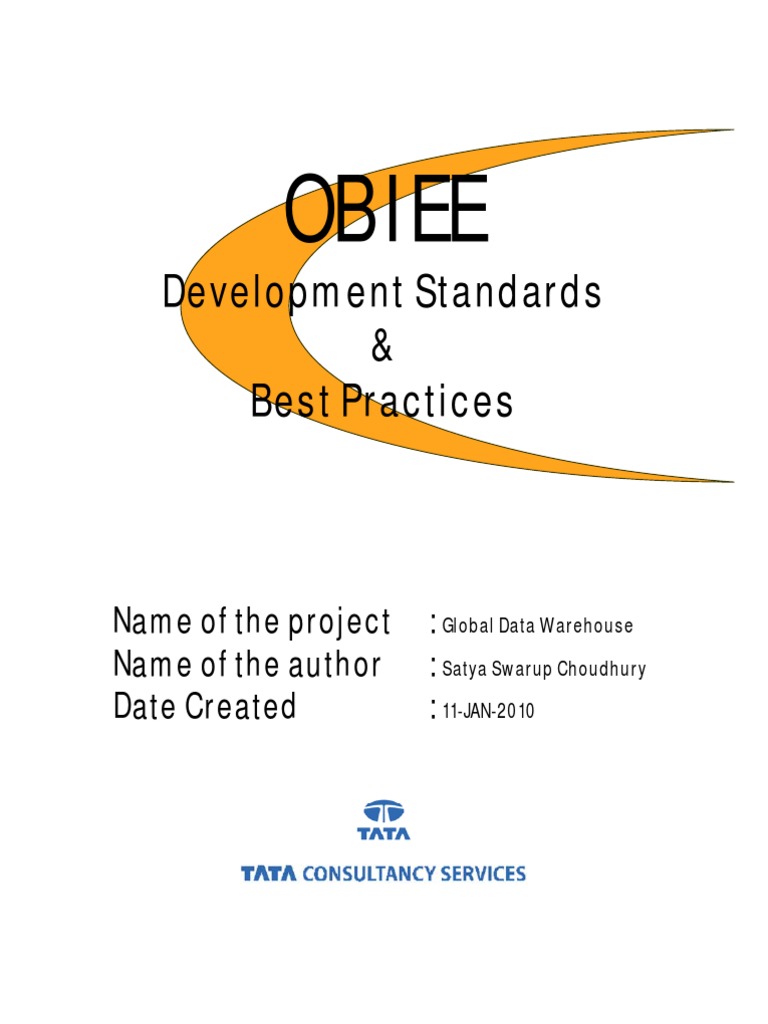 OBIEE

Development Standards
&
Best Practices

Name of the project : Global Data Warehouse
Name of the author : Satya Swarup Choudhury
Date Created : 11-JAN-2010

TATA

TATA CONSULTANCY SERVICES